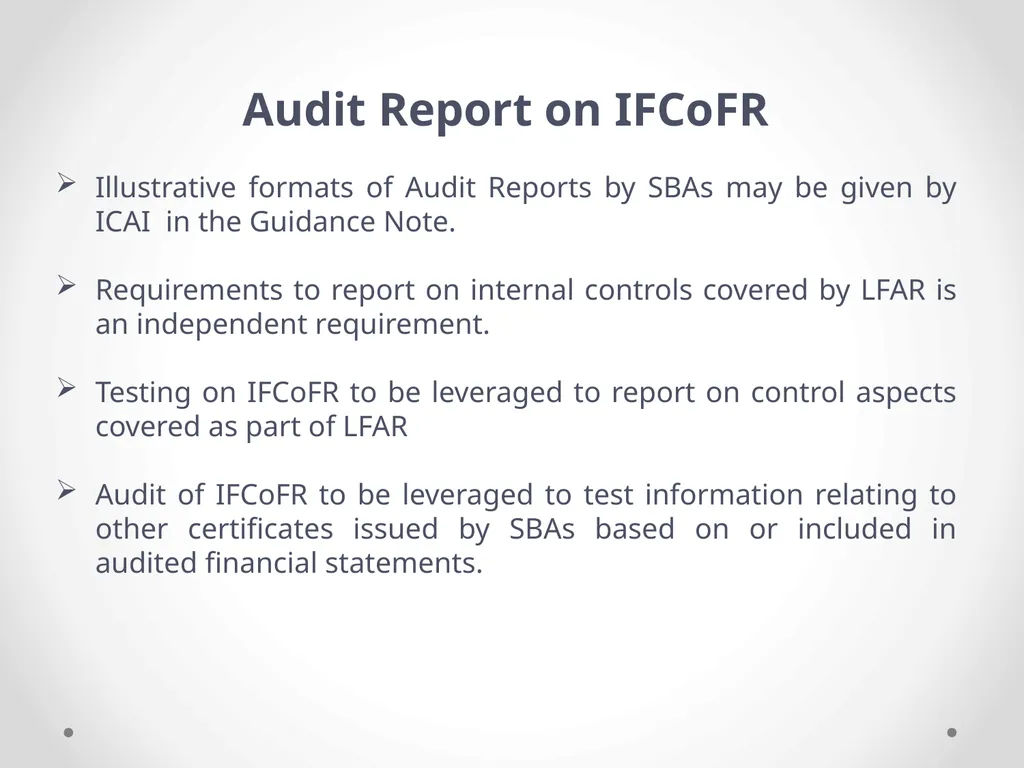 Audit Report on IFCoFR

➢ Illustrative formats of Audit Reports by SBAs may be given by ICAI in the Guidance Note.

➢ Requirements to report on internal controls covered by LFAR is an independent requirement.

➢ Testing on IFCoFR to be leveraged to report on control aspects covered as part of LFAR

➢ Audit of IFCoFR to be leveraged to test information relating to other certificates issued by SBAs based on or included in audited financial statements.